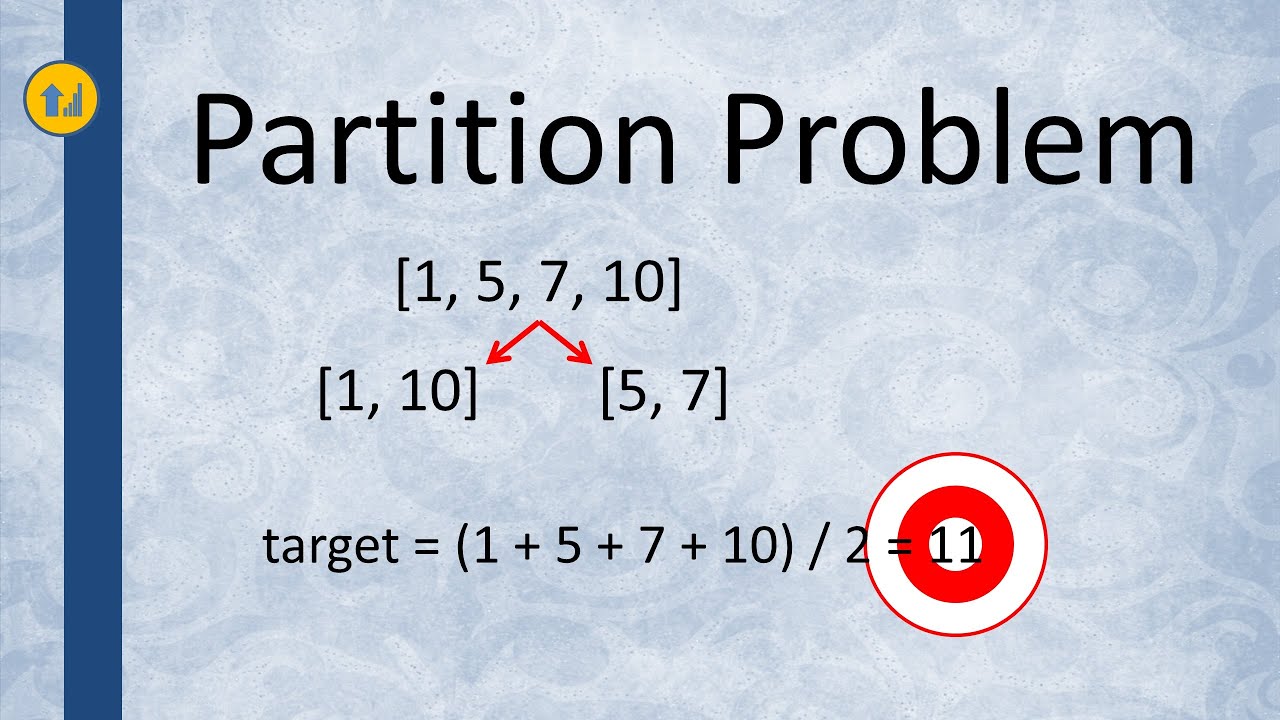 Partition Problem

[1, 5, 7, 10]

[1, 10]

[5, 7]

target = (1 + 5 + 7 + 10) / 2 = 11